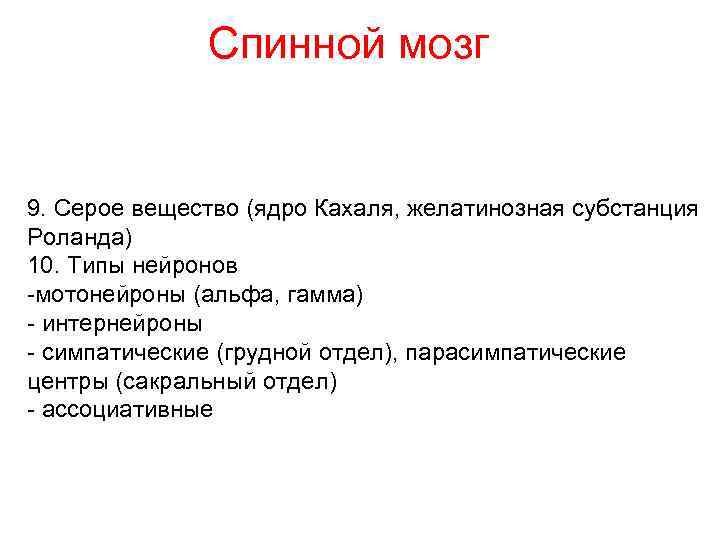 Спинной мозг

9. Серое вещество (ядро Кахаля, желатинозная субстанция Роланда)
10. Типы нейронов
-мотонейроны (альфа, гамма)
- интернейроны
- симпатические (грудной отдел), парасимпатические центры (сакральный отдел)
- ассоциативные